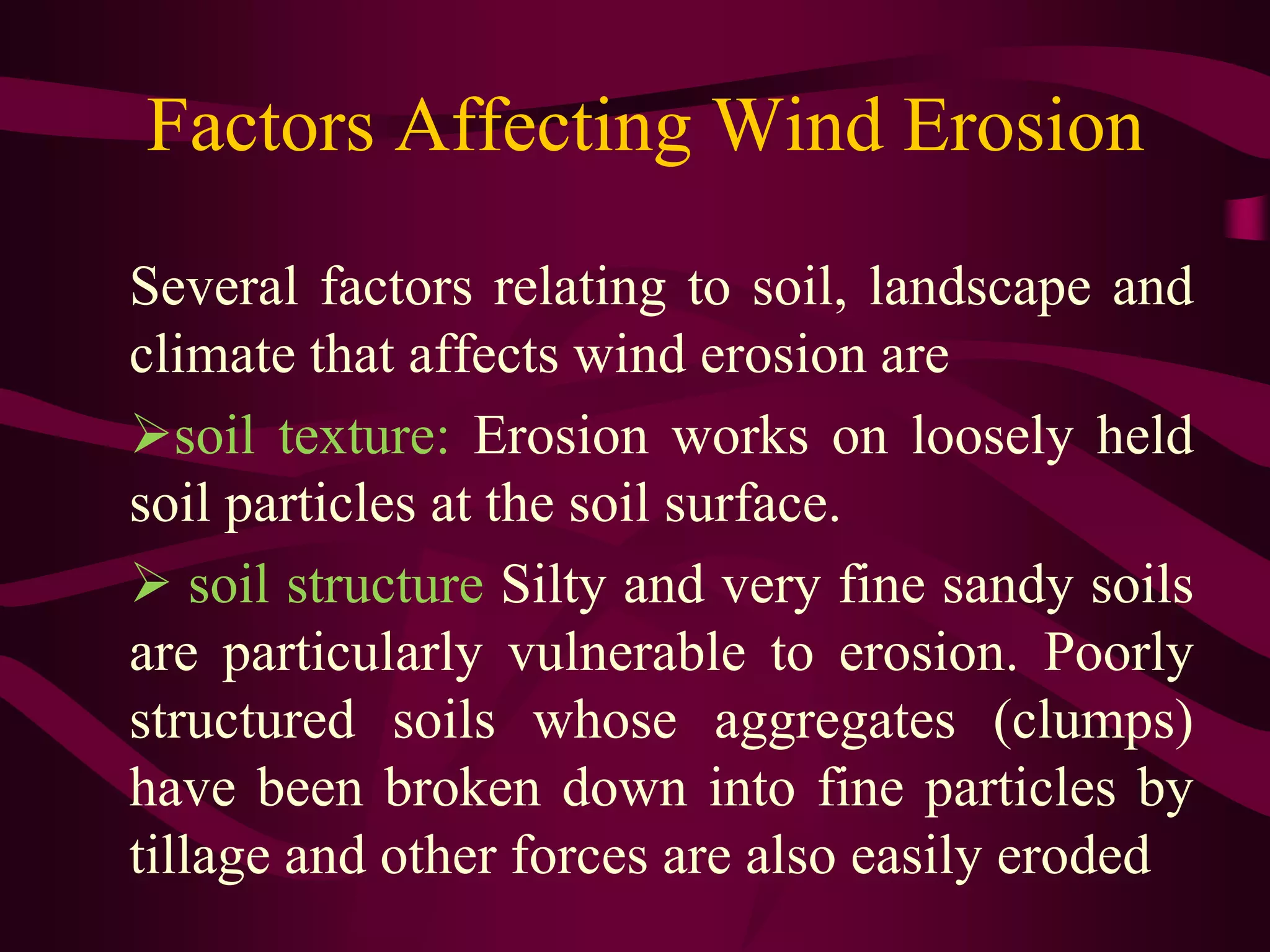 Factors Affecting Wind Erosion

Several factors relating to soil, landscape and climate that affects wind erosion are

➢soil texture: Erosion works on loosely held soil particles at the soil surface.

➢ soil structure Silty and very fine sandy soils are particularly vulnerable to erosion. Poorly structured soils whose aggregates (clumps) have been broken down into fine particles by tillage and other forces are also easily eroded